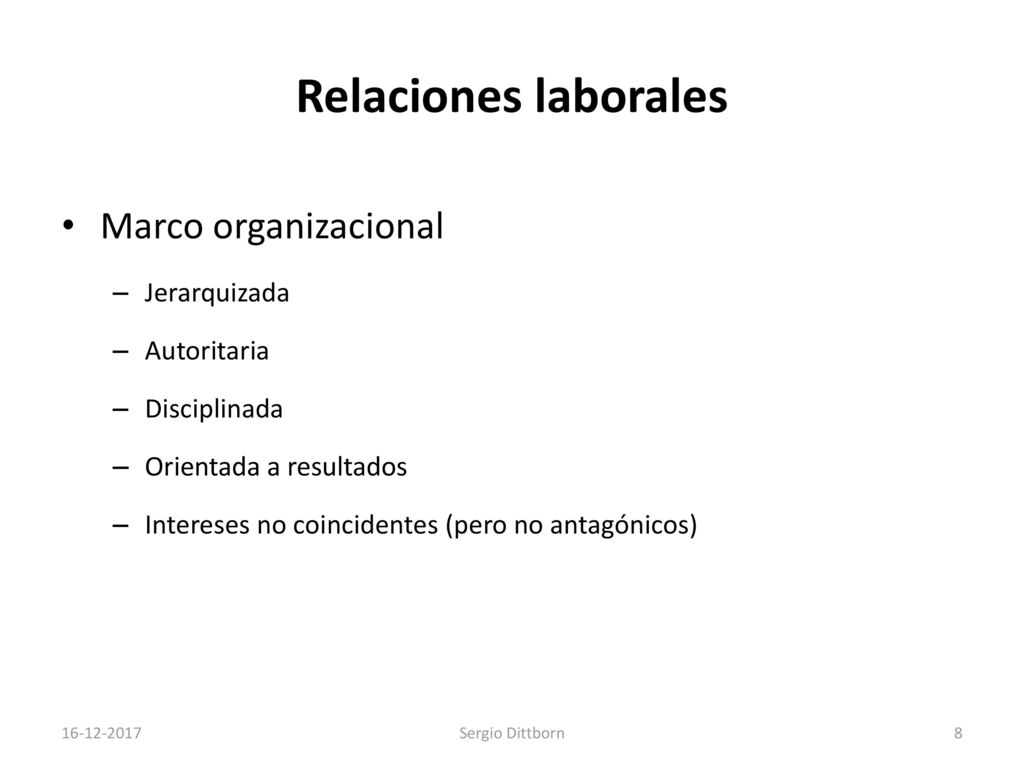 Relaciones laborales

• Marco organizacional
– Jerarquizada
– Autoritaria
– Disciplinada
– Orientada a resultados
– Intereses no coincidentes (pero no antagónicos)

16-12-2017 Sergio Dittborn 8